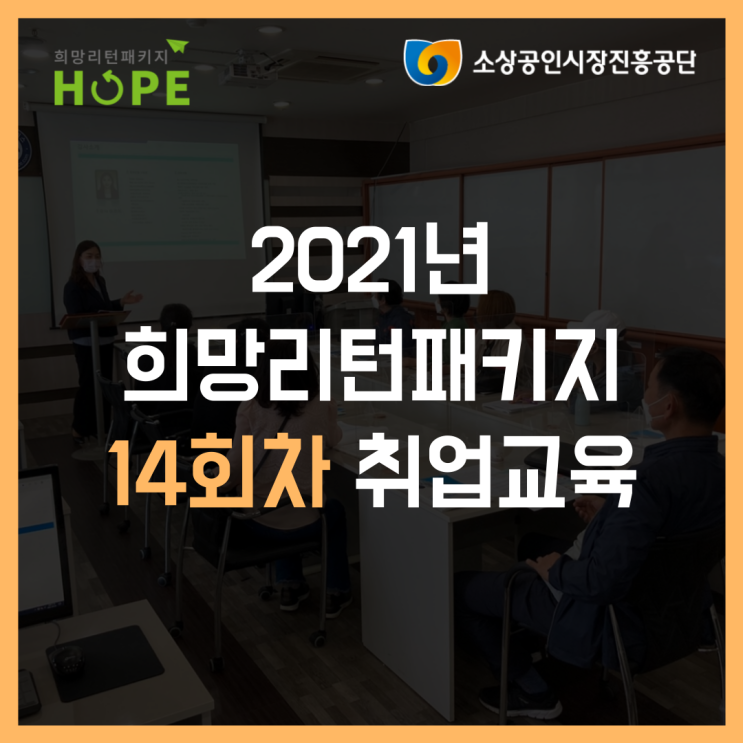 희망리턴패키지
HOPE

소상공인시장진흥공단

2021년
희망리턴패키지
14회차 취업교육